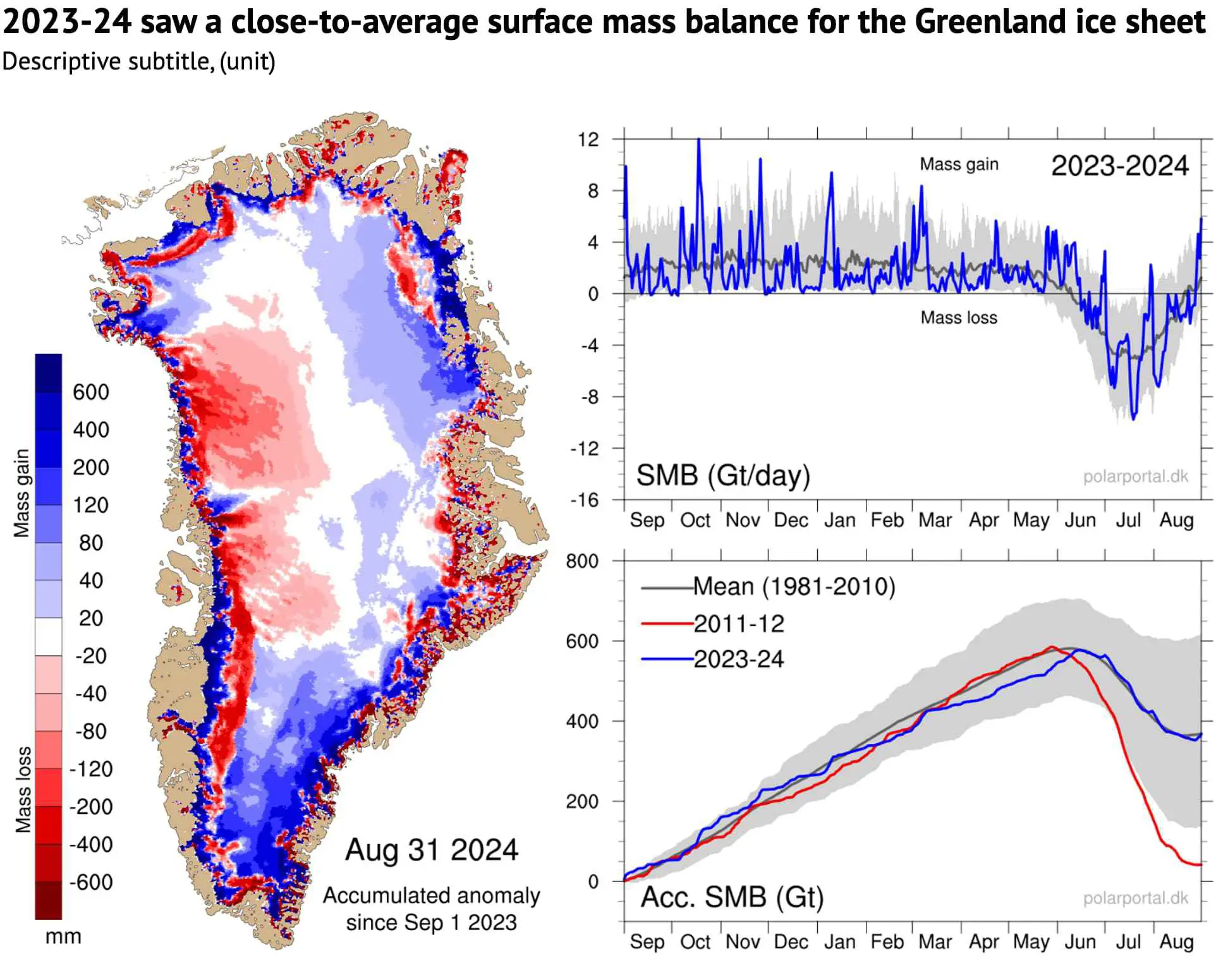 2023-24 saw a close-to-average surface mass balance for the Greenland ice sheet
Descriptive subtitle, (unit)

Mass gain
Mass loss
600
400
200
120
80
40
20
-20
-40
-80
-120
-200
-400
-600
mm

Aug 31 2024
Accumulated anomaly since Sep 1 2023

12
8
4
0
-4
-8
-12
-16
Mass gain
2023-2024
Mass loss
SMB (Gt/day)
polarportal.dk
Sep Oct Nov Dec Jan Feb Mar Apr May Jun Jul Aug

800
600
400
200
0
Mean (1981-2010)
2011-12
2023-24
Acc. SMB (Gt)
polarportal.dk
Sep Oct Nov Dec Jan Feb Mar Apr May Jun Jul Aug